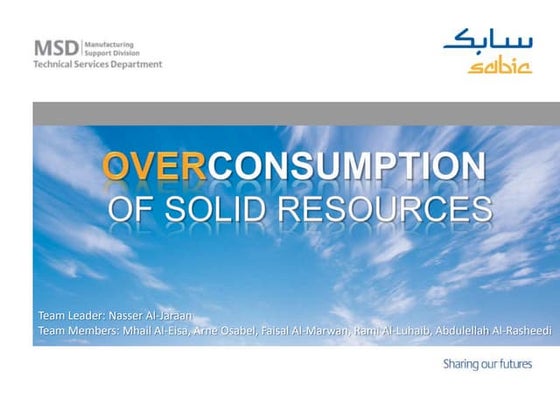 MSD Manufacturing Support Division
Technical Services Department

سابك
sabic

OVERCONSUMPTION
OF SOLID RESOURCES

Team Leader: Nasser Al-Jaraan
Team Members: Mhail Al-Eisa, Arne Osabel, Faisal Al-Marwan, Rami Al-Luhaib, Abdulellah Al-Rasheedi

Sharing our futures